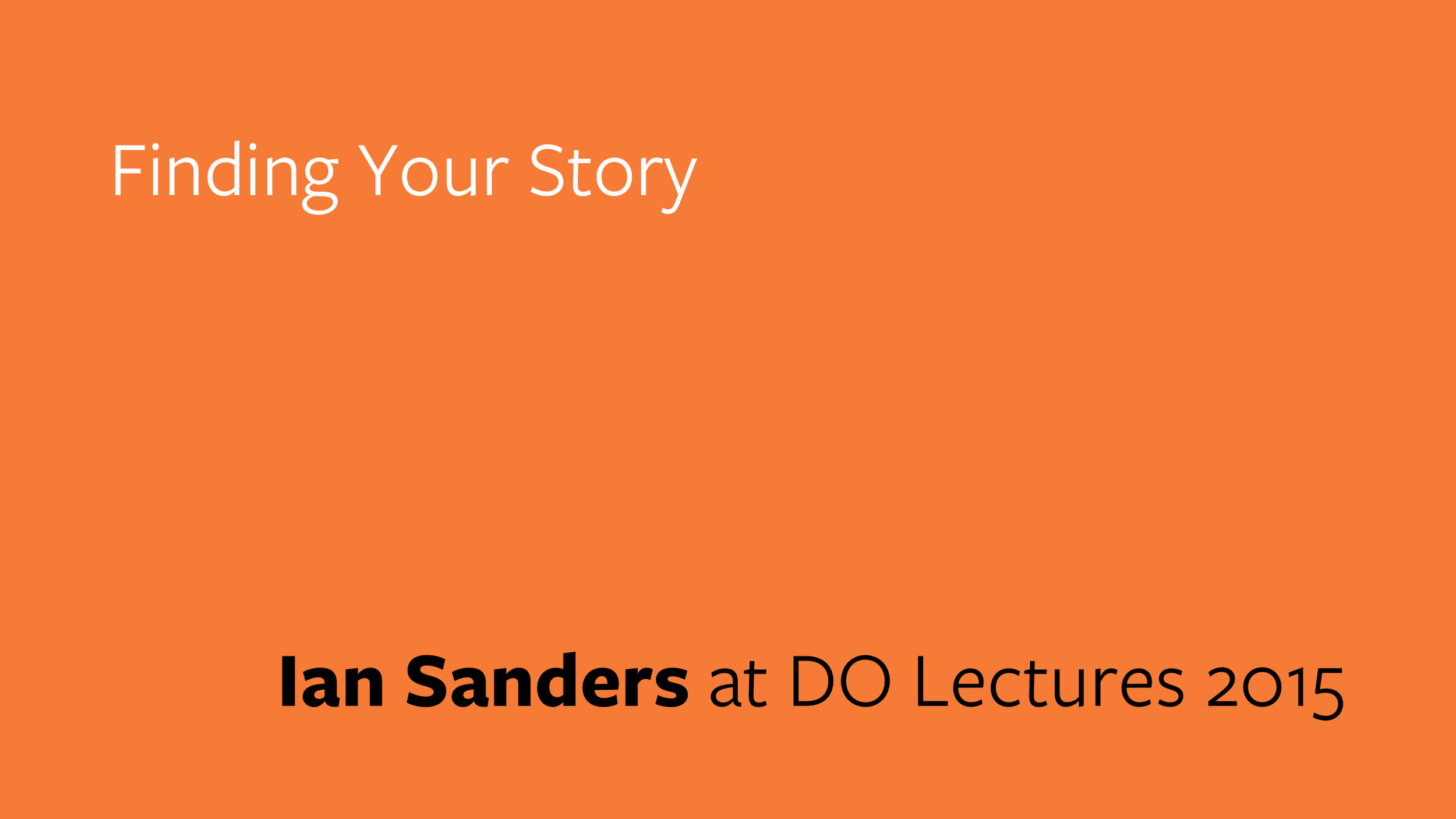 Finding Your Story

Ian Sanders at DO Lectures 2015